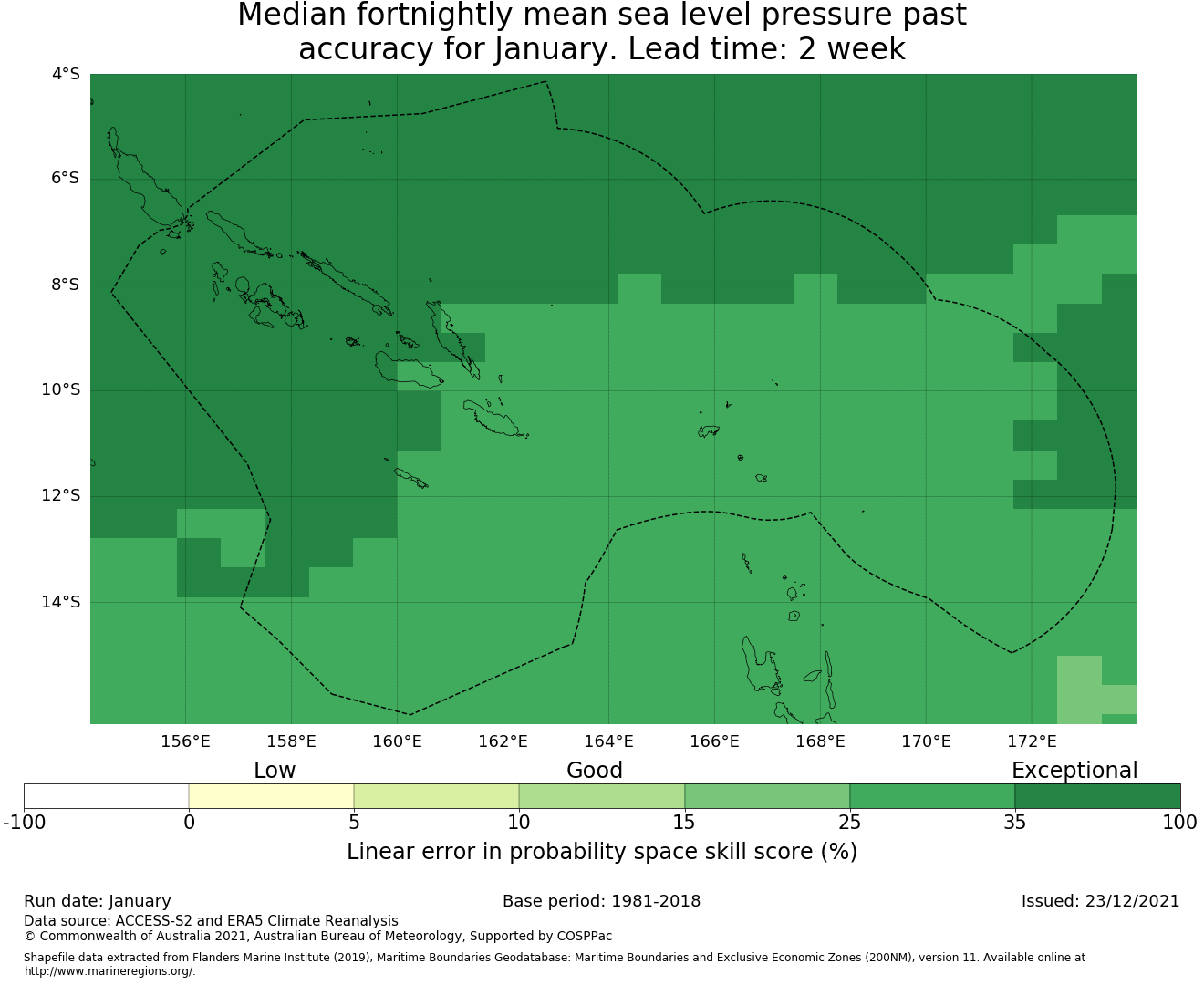 Median fortnightly mean sea level pressure past accuracy for January. Lead time: 2 week

4°S
6°S
8°S
10°S
12°S
14°S

156°E 158°E 160°E 162°E 164°E 166°E 168°E 170°E 172°E

Low
Good
Exceptional

-100 0 5 10 15 25 35 100

Linear error in probability space skill score (%)

Run date: January
Base period: 1981-2018
Issued: 23/12/2021

Data source: ACCESS-S2 and ERA5 Climate Reanalysis
© Commonwealth of Australia 2021, Australian Bureau of Meteorology, Supported by COSPPac

Shapefile data extracted from Flanders Marine Institute (2019), Maritime Boundaries Geodatabase: Maritime Boundaries and Exclusive Economic Zones (200NM), version 11. Available online at http://www.marineregions.org/.